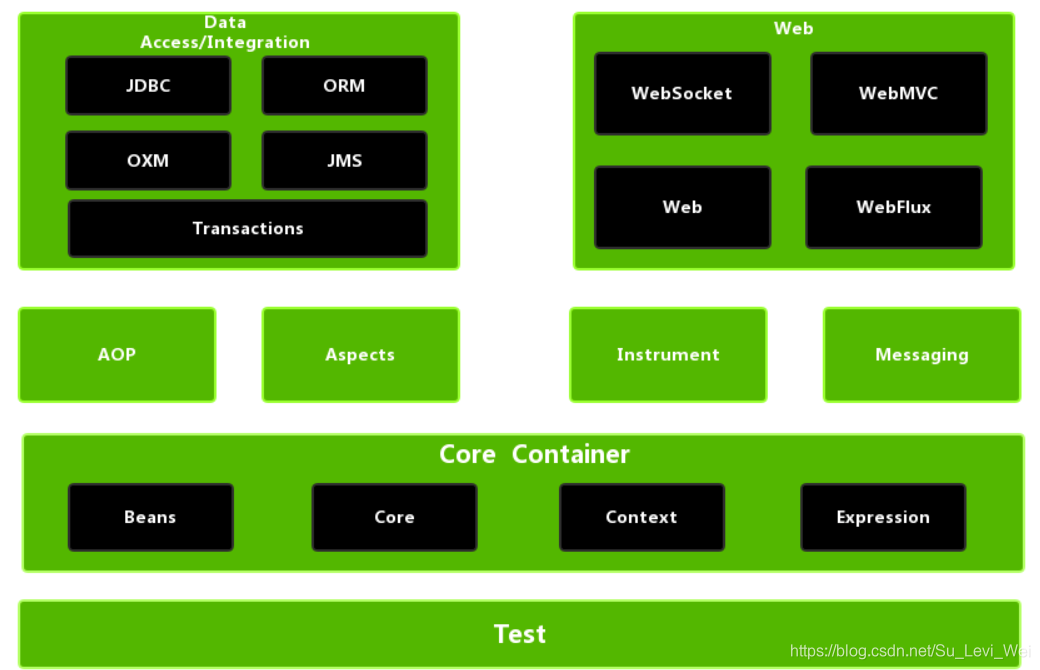 Data Access/Integration

JDBC

ORM

OXM

JMS

Transactions

Web

WebSocket

WebMVC

Web

WebFlux

AOP

Aspects

Instrument

Messaging

Core Container

Beans

Core

Context

Expression

Test

https://blog.csdn.net/Su_Levi_Wei